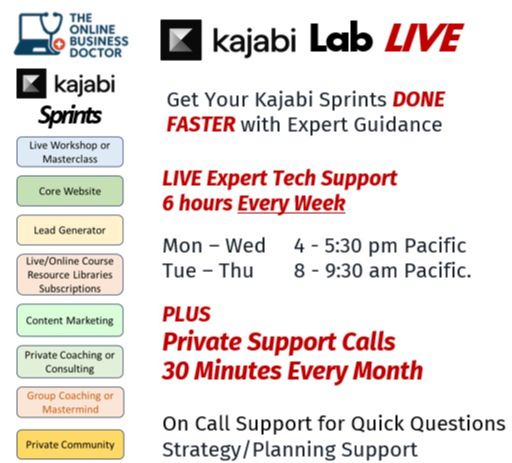 THE ONLINE BUSINESS DOCTOR

kajabi
Sprints

Live Workshop or Masterclass

Core Website

Lead Generator

Live/Online Course Resource Libraries Subscriptions

Content Marketing

Private Coaching or Consulting

Group Coaching or Mastermind

Private Community

kajabi Lab LIVE

Get Your Kajabi Sprints DONE FASTER with Expert Guidance

LIVE Expert Tech Support
6 hours Every Week

Mon – Wed 4 - 5:30 pm Pacific
Tue – Thu 8 - 9:30 am Pacific.

PLUS
Private Support Calls
30 Minutes Every Month

On Call Support for Quick Questions
Strategy/Planning Support